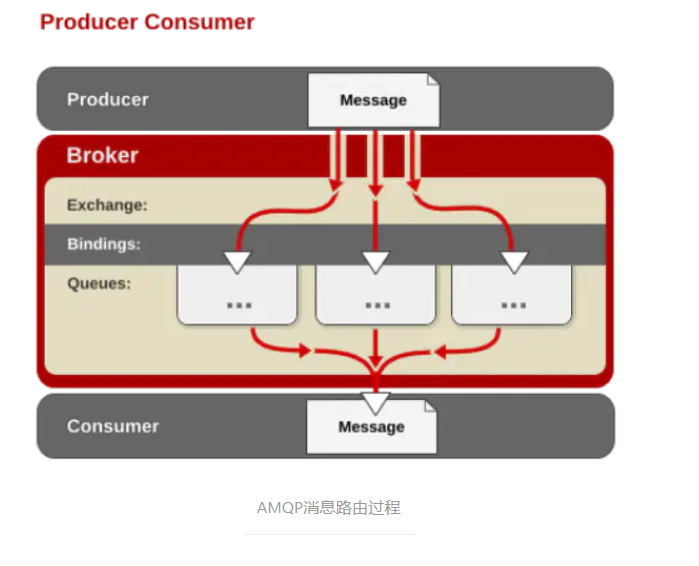 Producer Consumer

Producer

Message

Broker

Exchange:

Bindings:

Queues:

...

...

...

Consumer

Message

AMQP消息路由过程